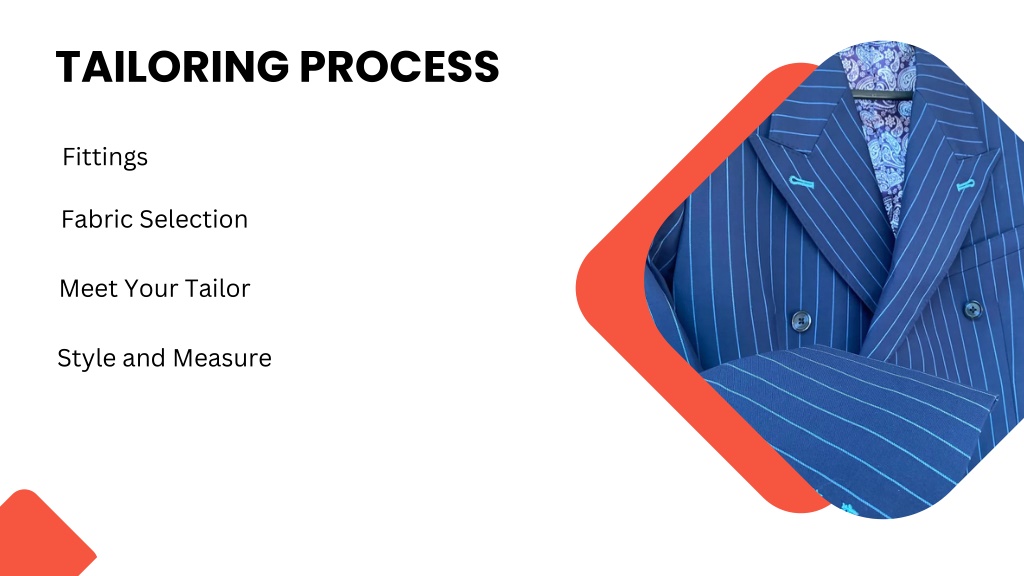 TAILORING PROCESS

Fittings

Fabric Selection

Meet Your Tailor

Style and Measure